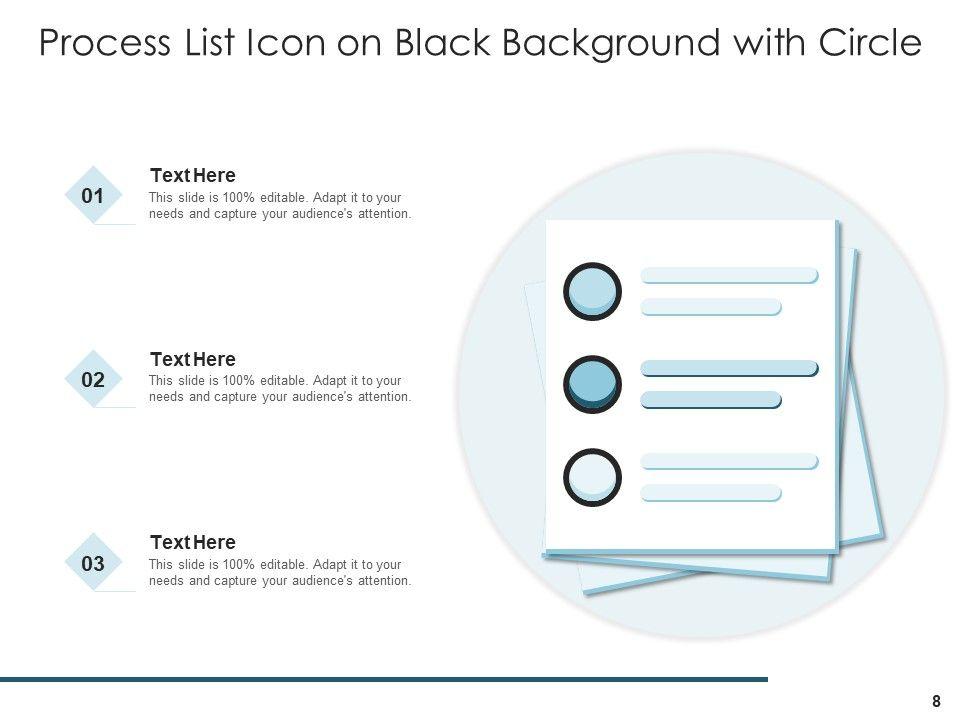 Process List Icon on Black Background with Circle

01

Text Here

This slide is 100% editable. Adapt it to your needs and capture your audience's attention.

02

Text Here

This slide is 100% editable. Adapt it to your needs and capture your audience's attention.

03

Text Here

This slide is 100% editable. Adapt it to your needs and capture your audience's attention.

8